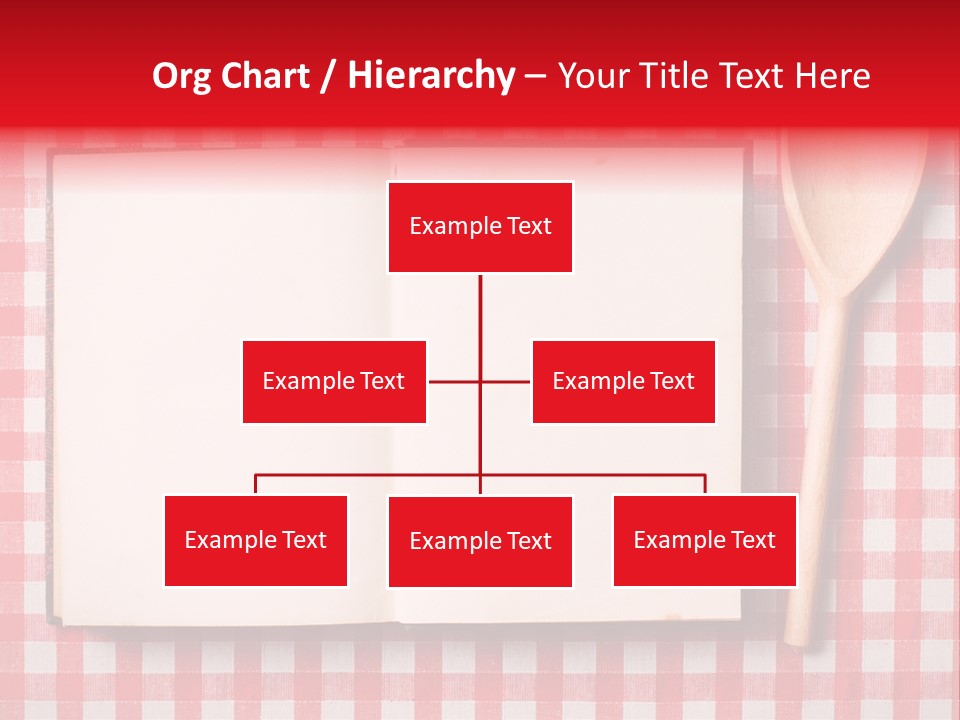 Org Chart / Hierarchy – Your Title Text Here

Example Text

Example Text

Example Text

Example Text

Example Text

Example Text